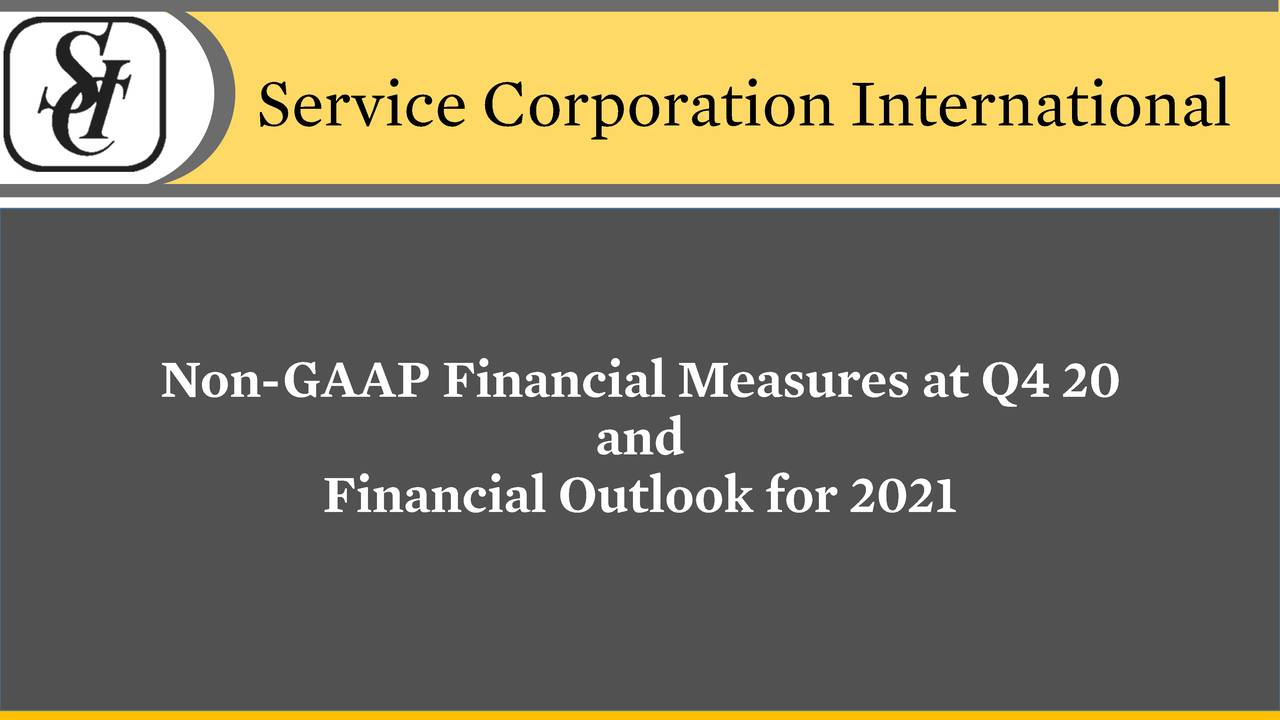 SCI

Service Corporation International

Non-GAAP Financial Measures at Q4 20
and
Financial Outlook for 2021